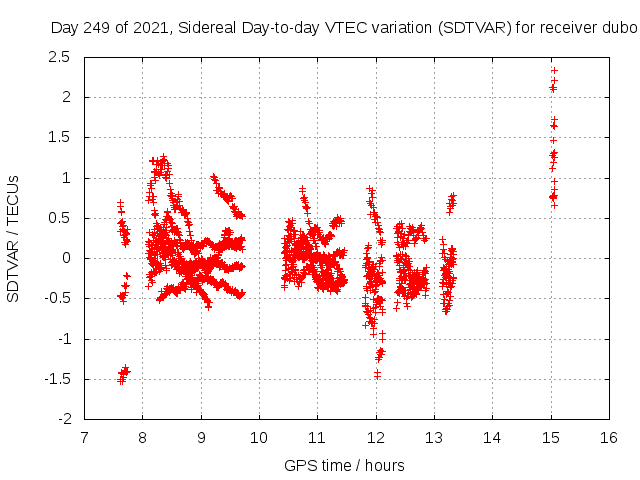 Day 249 of 2021, Sidereal Day-to-day VTEC variation (SDTVAR) for receiver dubo

SDTVAR / TECUs

2.5
2
1.5
1
0.5
0
-0.5
-1
-1.5
-2

7 8 9 10 11 12 13 14 15 16

GPS time / hours